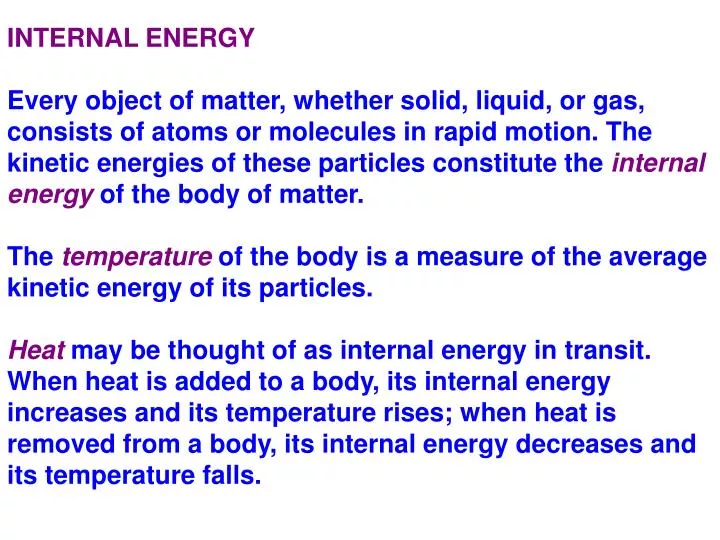 INTERNAL ENERGY

Every object of matter, whether solid, liquid, or gas, consists of atoms or molecules in rapid motion. The kinetic energies of these particles constitute the internal energy of the body of matter.

The temperature of the body is a measure of the average kinetic energy of its particles.

Heat may be thought of as internal energy in transit. When heat is added to a body, its internal energy increases and its temperature rises; when heat is removed from a body, its internal energy decreases and its temperature falls.